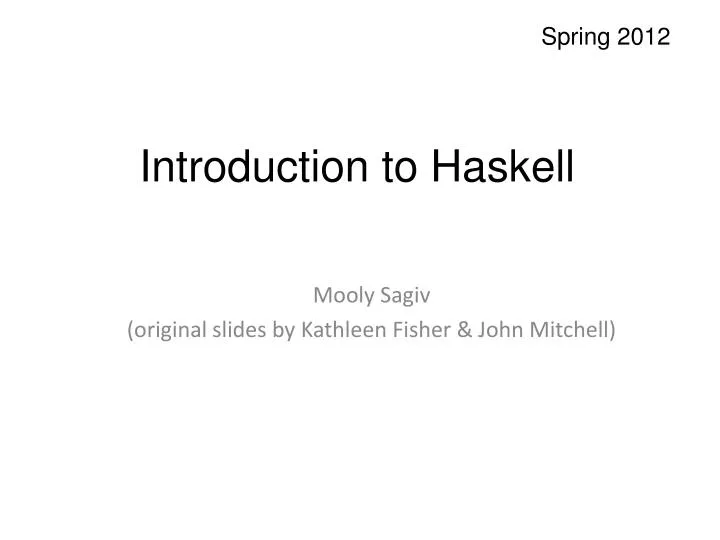 Spring 2012

Introduction to Haskell

Mooly Sagiv
(original slides by Kathleen Fisher & John Mitchell)